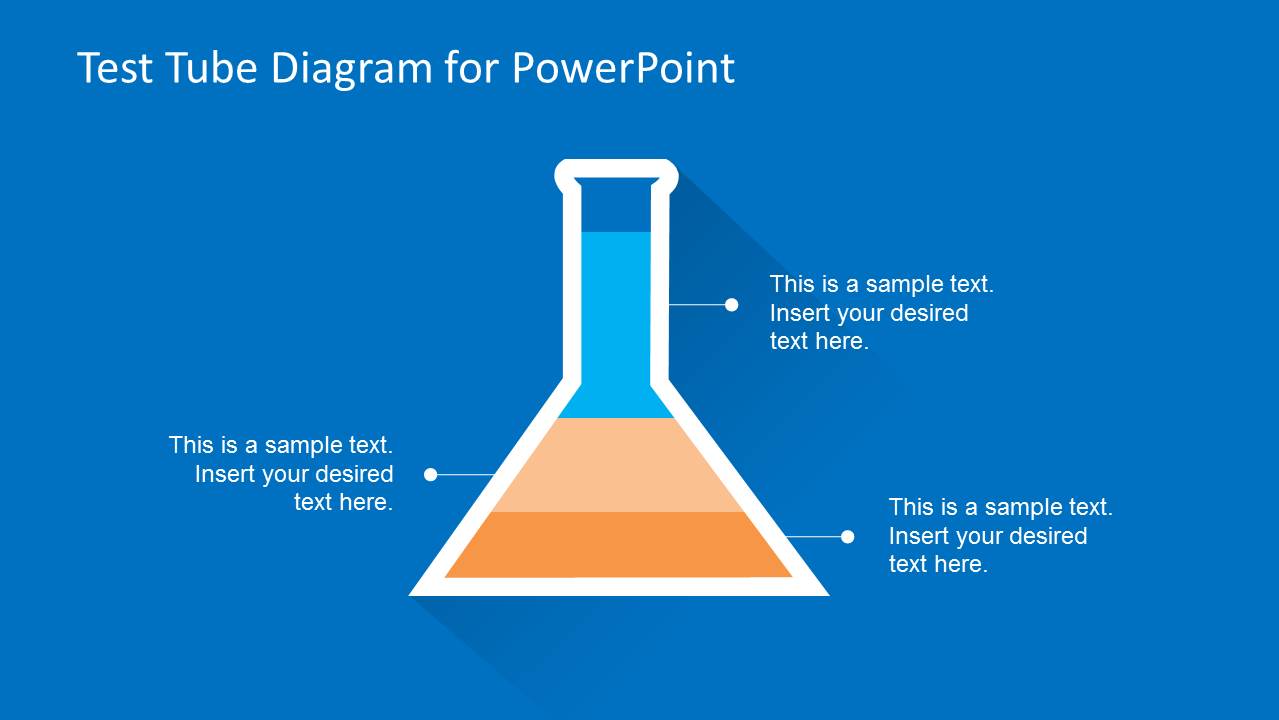 Test Tube Diagram for PowerPoint

This is a sample text. Insert your desired text here.

This is a sample text. Insert your desired text here.

This is a sample text. Insert your desired text here.